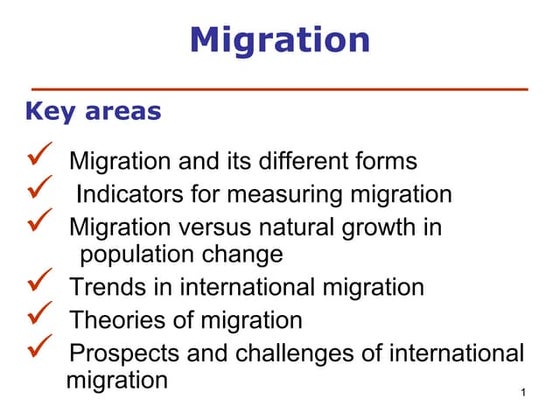 Migration

Key areas

✓ Migration and its different forms
✓ Indicators for measuring migration
✓ Migration versus natural growth in population change
✓ Trends in international migration
✓ Theories of migration
✓ Prospects and challenges of international migration

1